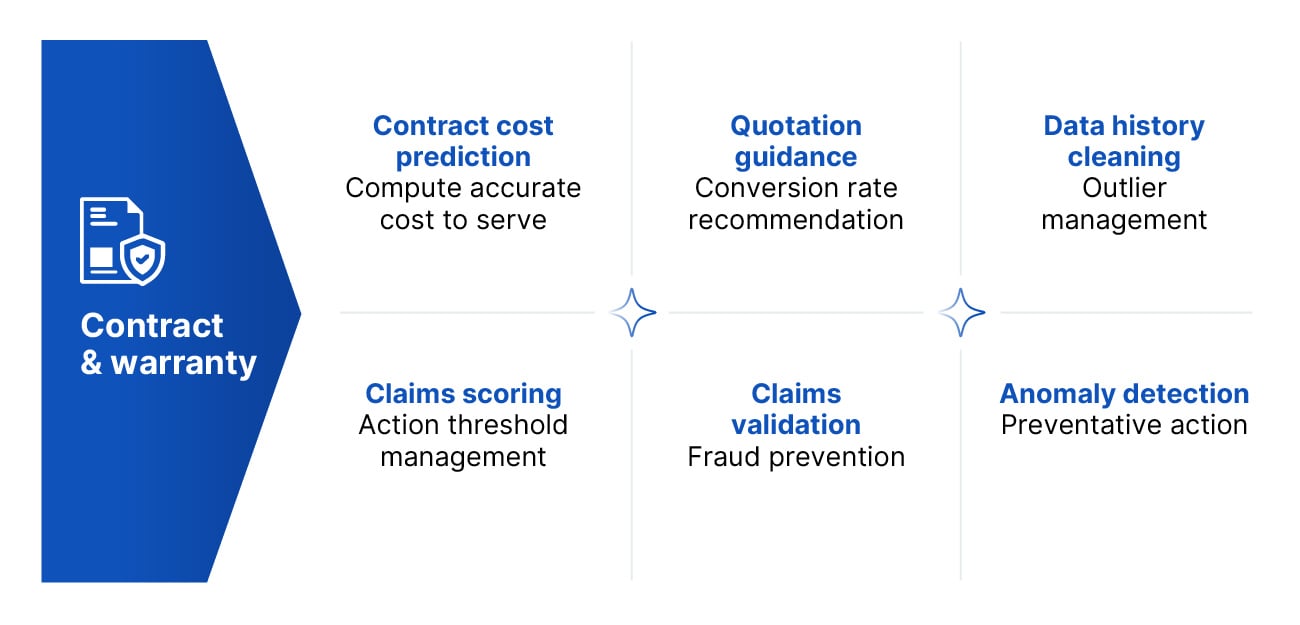 Contract & warranty

Contract cost prediction
Compute accurate cost to serve

Quotation guidance
Conversion rate recommendation

Data history cleaning
Outlier management

Claims scoring
Action threshold management

Claims validation
Fraud prevention

Anomaly detection
Preventative action